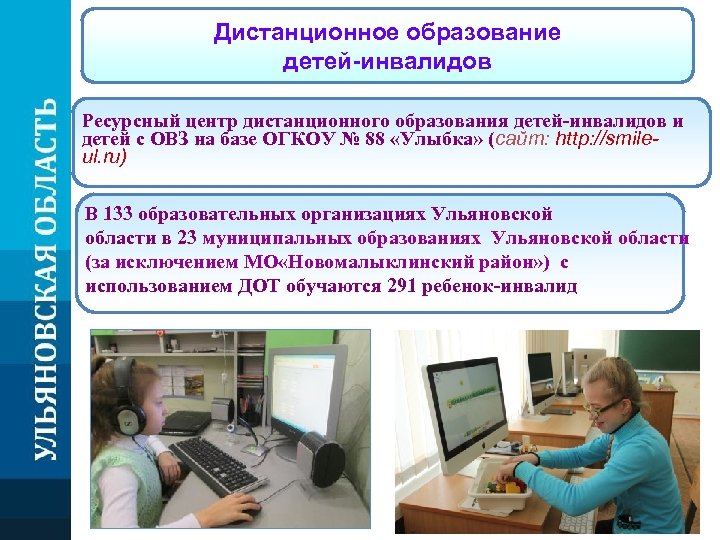 УЛЬЯНОВСКАЯ ОБЛАСТЬ

Дистанционное образование детей-инвалидов

Ресурсный центр дистанционного образования детей-инвалидов и детей с ОВЗ на базе ОГКОУ № 88 «Улыбка» (сайт: http://smile-ul.ru)

В 133 образовательных организациях Ульяновской области в 23 муниципальных образованиях Ульяновской области (за исключением МО«Новомалыклинский район») с использованием ДОТ обучаются 291 ребенок-инвалид